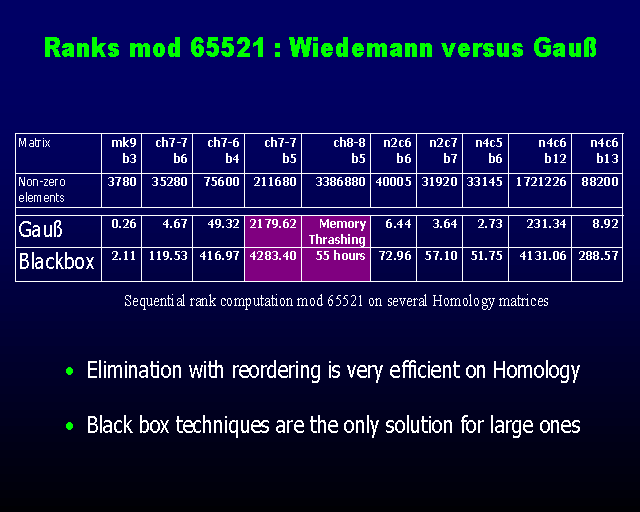 Ranks mod 65521 : Wiedemann versus Gauß

| Matrix | mk9 b3 | ch7-7 b6 | ch7-6 b4 | ch7-7 b5 | ch8-8 b5 | n2c6 b6 | n2c7 b7 | n4c5 b6 | n4c6 b12 | n4c6 b13 |
|---|---|---|---|---|---|---|---|---|---|---|
| Non-zero elements | 3780 | 35280 | 75600 | 211680 | 3386880 | 40005 | 31920 | 33145 | 1721226 | 88200 |
| Gauß | 0.26 | 4.67 | 49.32 | 2179.62 | Memory Thrashing | 6.44 | 3.64 | 2.73 | 231.34 | 8.92 |
| Blackbox | 2.11 | 119.53 | 416.97 | 4283.40 | 55 hours | 72.96 | 57.10 | 51.75 | 4131.06 | 288.57 |

Sequential rank computation mod 65521 on several Homology matrices

• Elimination with reordering is very efficient on Homology

• Black box techniques are the only solution for large ones